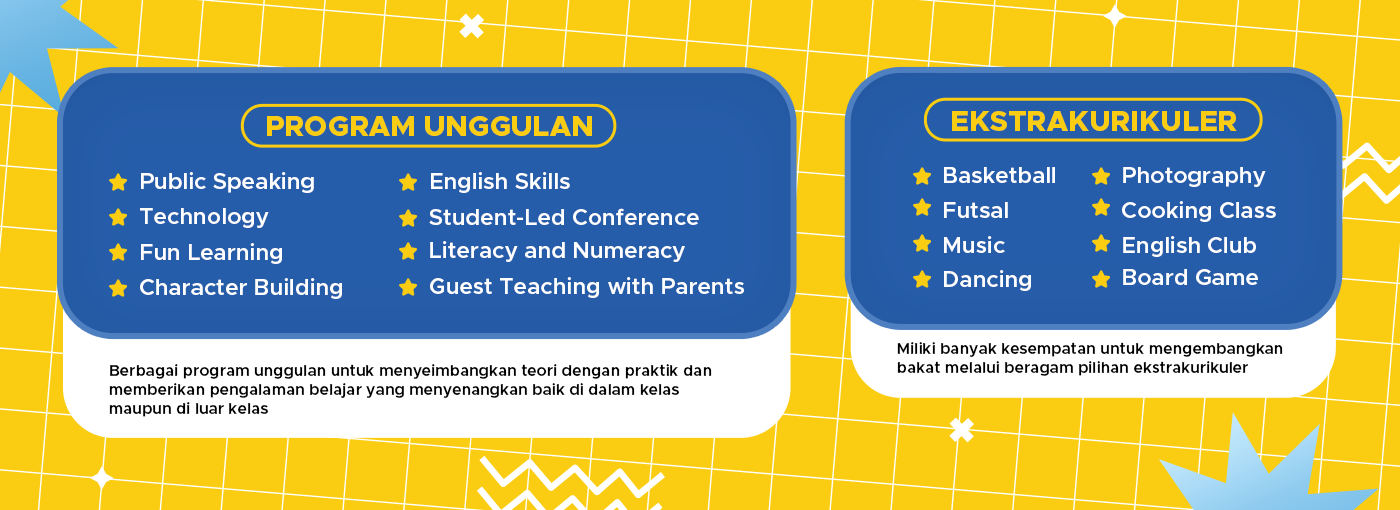 PROGRAM UNGGULAN

Public Speaking
Technology
Fun Learning
Character Building

English Skills
Student-Led Conference
Literacy and Numeracy
Guest Teaching with Parents

Berbagai program unggulan untuk menyeimbangkan teori dengan praktik dan memberikan pengalaman belajar yang menyenangkan baik di dalam kelas maupun di luar kelas

EKSTRAKURIKULER

Basketball
Futsal
Music
Dancing

Photography
Cooking Class
English Club
Board Game

Miliki banyak kesempatan untuk mengembangkan bakat melalui beragam pilihan ekstrakurikuler